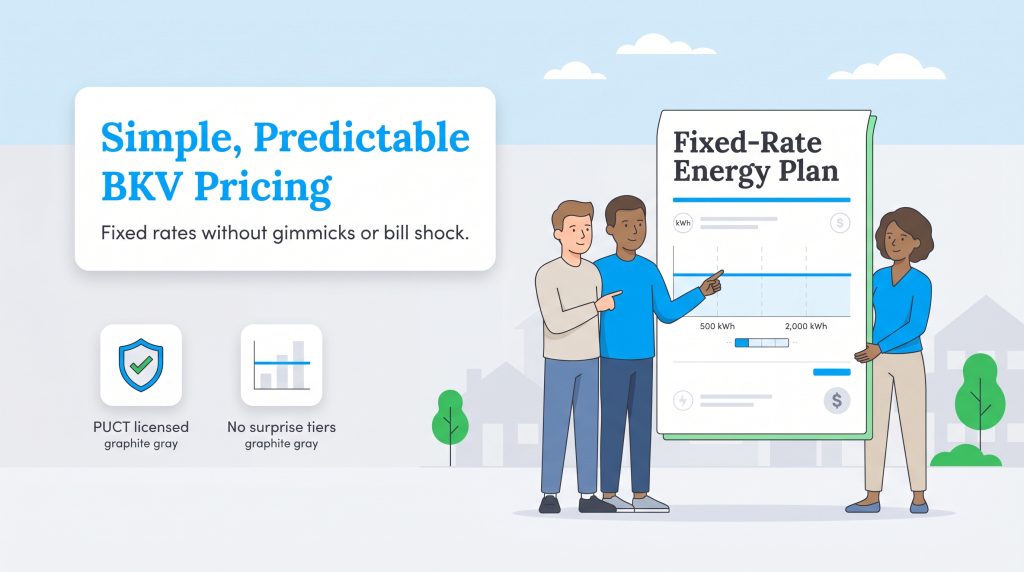 Simple, Predictable BKV Pricing

Fixed rates without gimmicks or bill shock.

PUCT licensed
graphite gray

No surprise tiers
graphite gray

Fixed-Rate Energy Plan

kWh

$

500 kWh

2,000 kWh

$